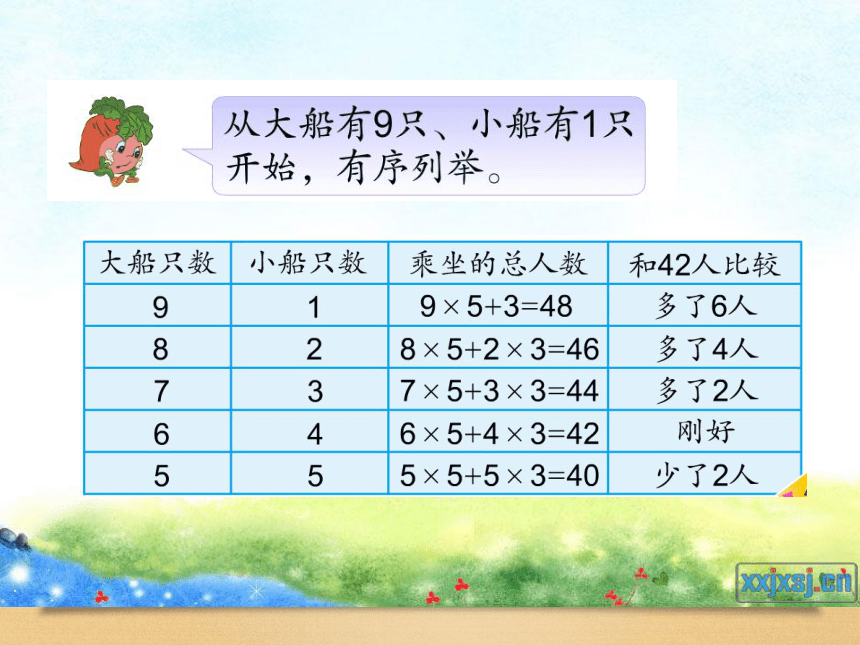 从大船有9只、小船有1只开始，有序列举。

| 大船只数 | 小船只数 | 乘坐的总人数 | 和42人比较 |
|---|---|---|---|
| 9 | 1 | $9\times5+3=48$ | 多了6人 |
| 8 | 2 | $8\times5+2\times3=46$ | 多了4人 |
| 7 | 3 | $7\times5+3\times3=44$ | 多了2人 |
| 6 | 4 | $6\times5+4\times3=42$ | 刚好 |
| 5 | 5 | $5\times5+5\times3=40$ | 少了2人 |

xxjxsj.cn